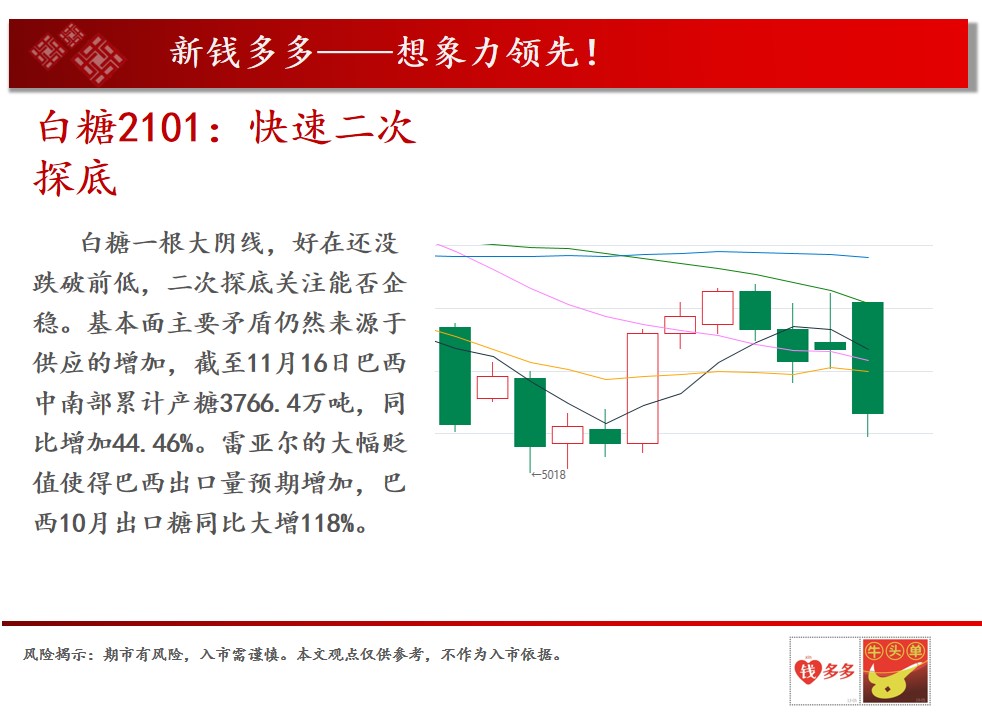 新钱多多——想象力领先！

白糖2101：快速二次探底

白糖一根大阴线，好在还没跌破前低，二次探底关注能否企稳。基本面主要矛盾仍然来源于供应的增加，截至11月16日巴西中南部累计产糖3766.4万吨，同比增加44.46%。雷亚尔的大幅贬值使得巴西出口量预期增加，巴西10月出口糖同比大增118%。

←5018

风险揭示：期市有风险，入市需谨慎。本文观点仅供参考，不作为入市依据。

钱多多 牛头单